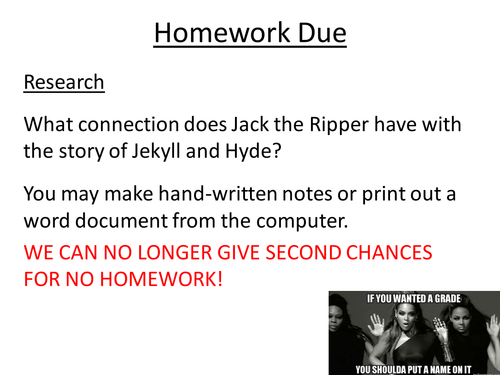 Homework Due

Research

What connection does Jack the Ripper have with the story of Jekyll and Hyde?

You may make hand-written notes or print out a word document from the computer.

WE CAN NO LONGER GIVE SECOND CHANCES FOR NO HOMEWORK!

IF YOU WANTED A GRADE

YOU SHOULDA PUT A NAME ON IT